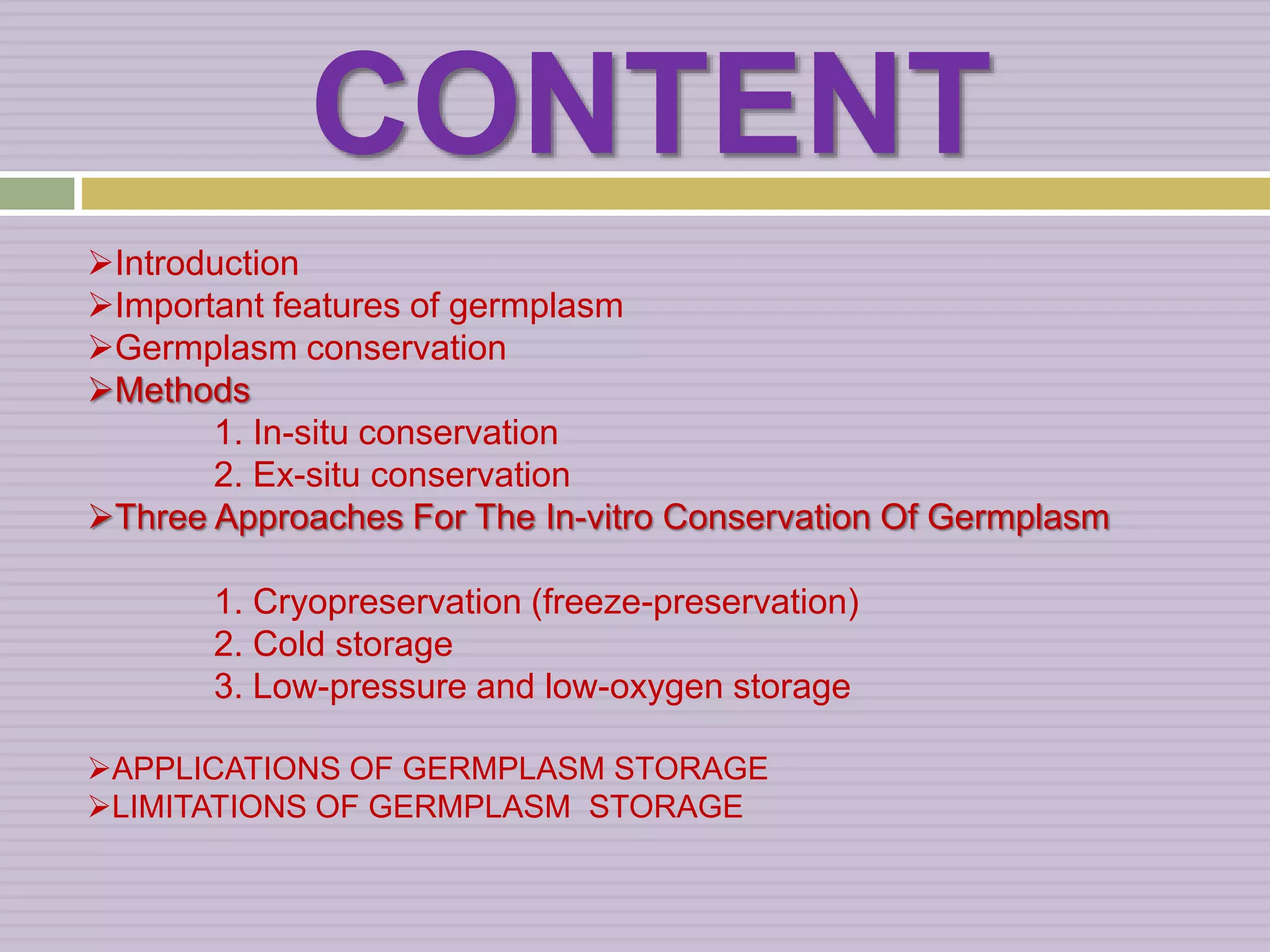 CONTENT

➢Introduction
➢Important features of germplasm
➢Germplasm conservation
➢Methods
1. In-situ conservation
2. Ex-situ conservation
➢Three Approaches For The In-vitro Conservation Of Germplasm

1. Cryopreservation (freeze-preservation)
2. Cold storage
3. Low-pressure and low-oxygen storage

➢APPLICATIONS OF GERMPLASM STORAGE
➢LIMITATIONS OF GERMPLASM STORAGE